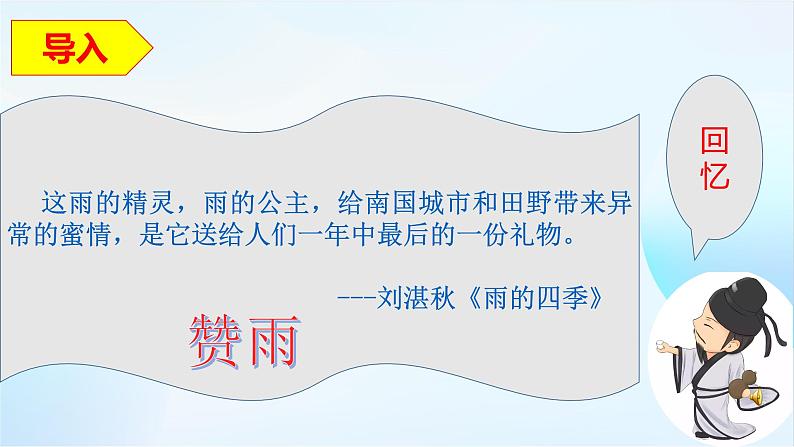 导入

回忆

这雨的精灵，雨的公主，给南国城市和田野带来异常的蜜情，是它送给人们一年中最后的一份礼物。

---刘湛秋《雨的四季》

赞雨